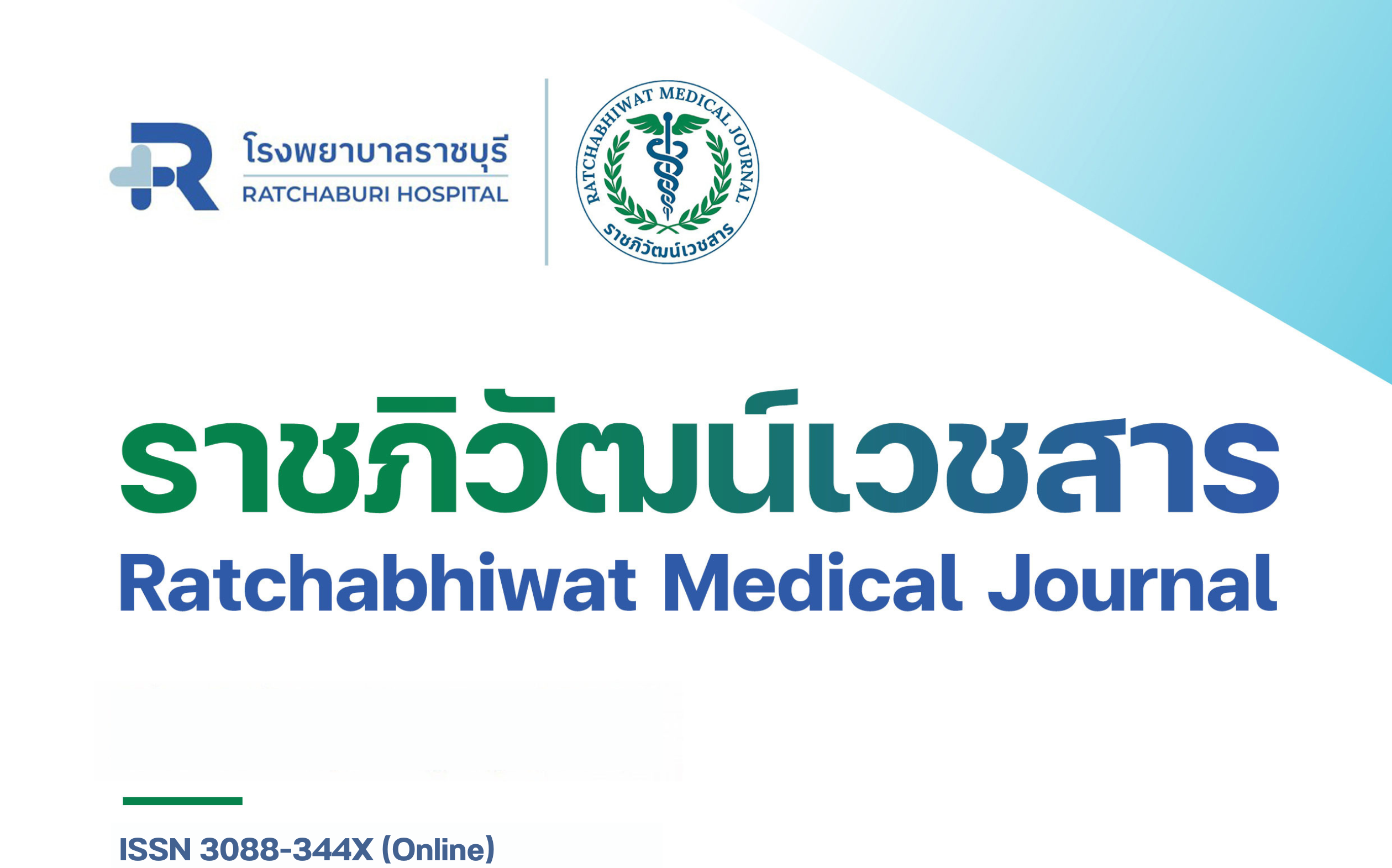 โรงพยาบาลราชบุรี
RATCHABURI HOSPITAL

RATCHABHIWAT MEDICAL JOURNAL
ราชภิวัฒน์เวชสาร

ราชภิวัฒน์เวชสาร
Ratchabhiwat Medical Journal

ISSN 3088-344X (Online)